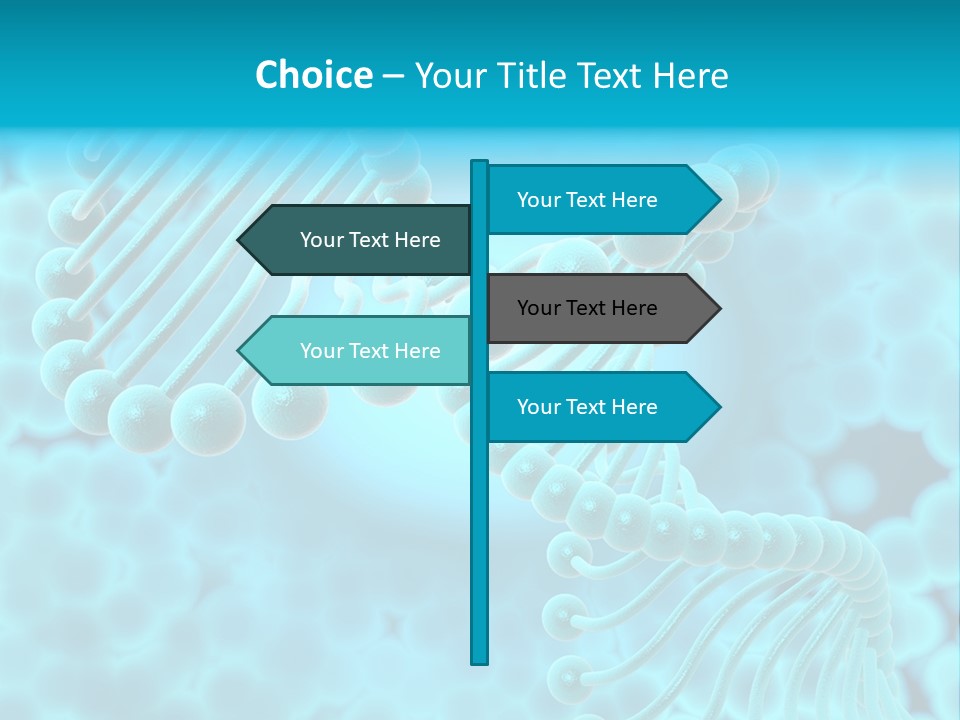 Choice – Your Title Text Here

Your Text Here

Your Text Here

Your Text Here

Your Text Here

Your Text Here